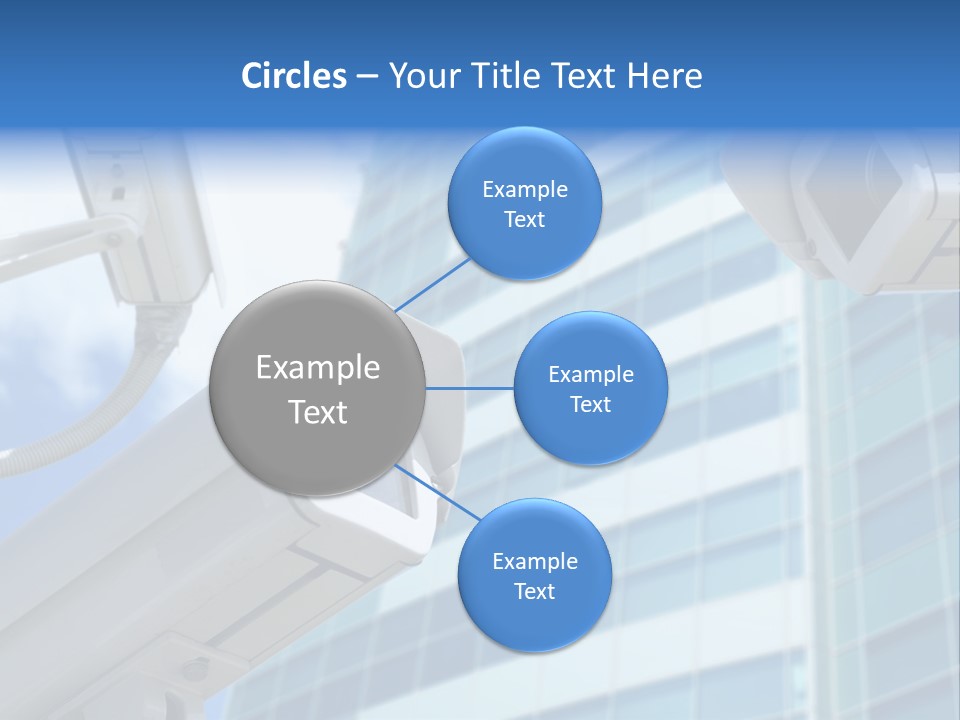 Circles – Your Title Text Here

Example Text

Example Text

Example Text

Example Text